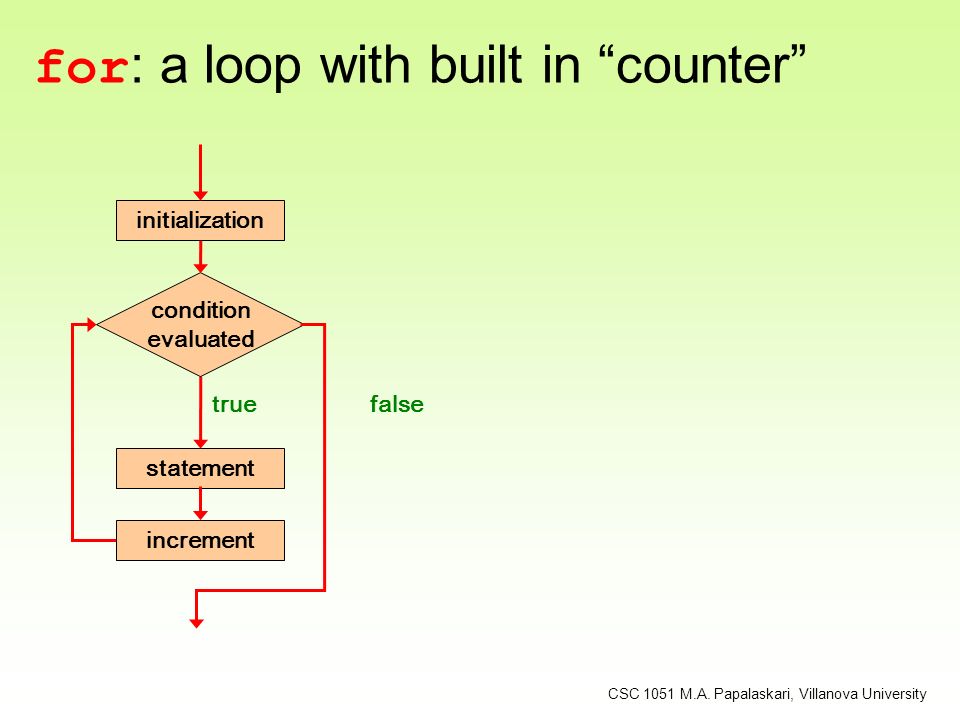 for: a loop with built in “counter”

initialization

condition evaluated

true

false

statement

increment

CSC 1051 M.A. Papalaskari, Villanova University